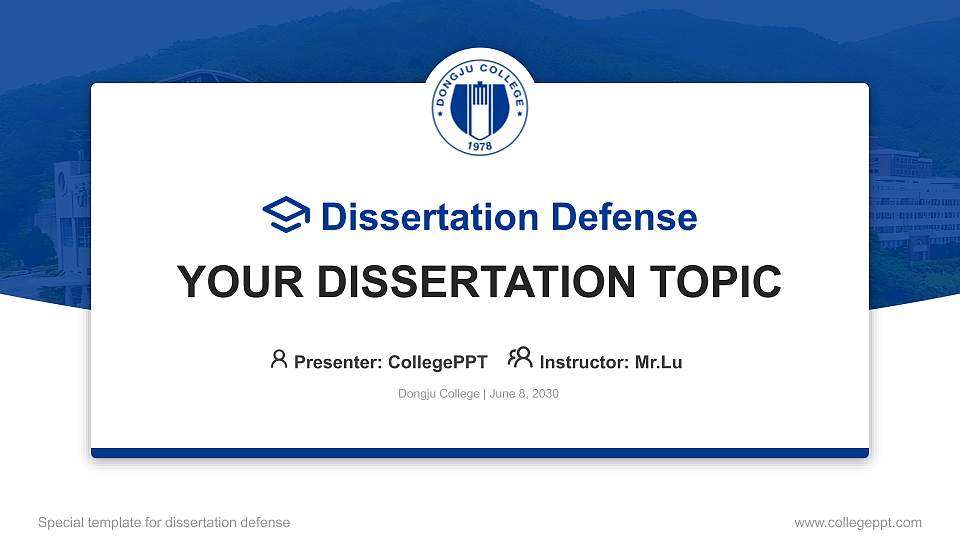 DONGJU COLLEGE
1978

Dissertation Defense

YOUR DISSERTATION TOPIC

Presenter: CollegePPT Instructor: Mr.Lu

Dongju College | June 6, 2030

Special template for dissertation defense

www.collegeppt.com